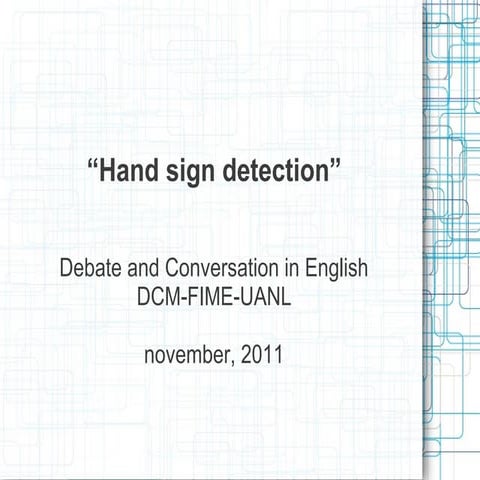 “Hand sign detection”

Debate and Conversation in English
DCM-FIME-UANL

november, 2011